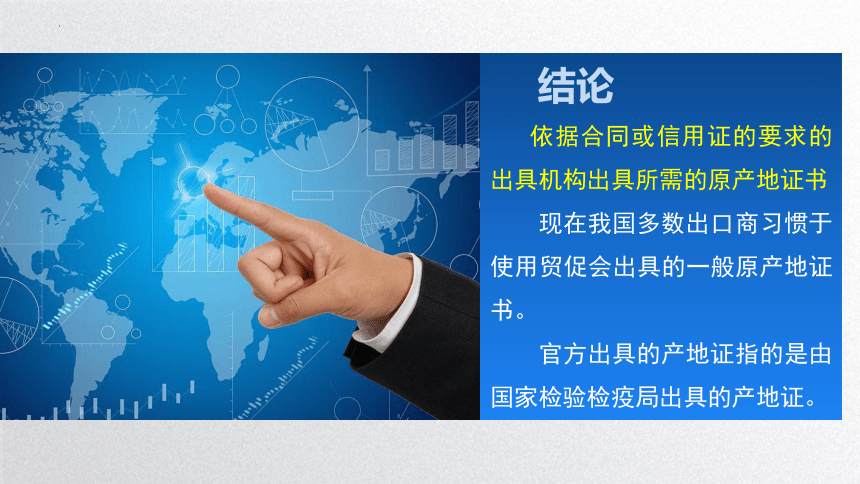 结论

依据合同或信用证的要求的出具机构出具所需的原产地证书

现在我国多数出口商习惯于使用贸促会出具的一般原产地证书。

官方出具的产地证指的是由国家检验检疫局出具的产地证。